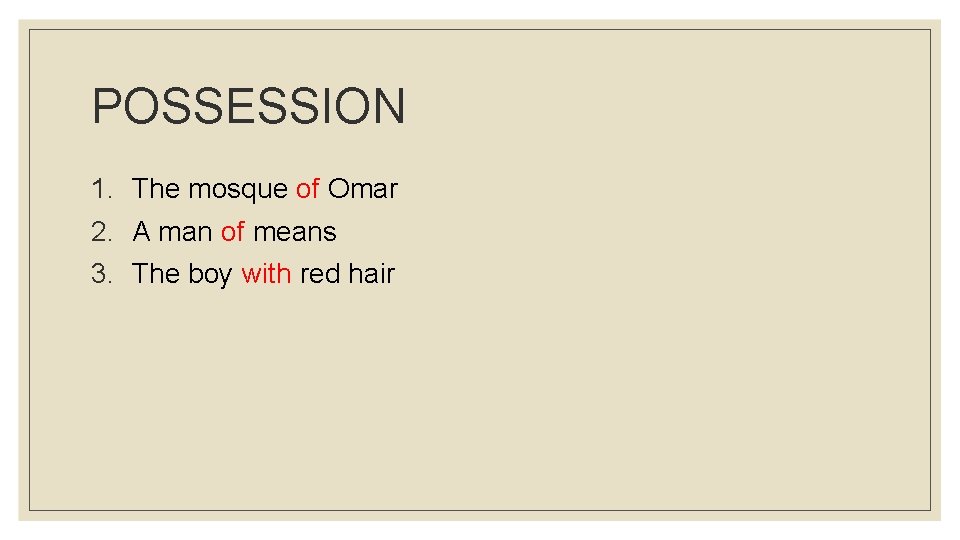 POSSESSION

1. The mosque of Omar
2. A man of means
3. The boy with red hair